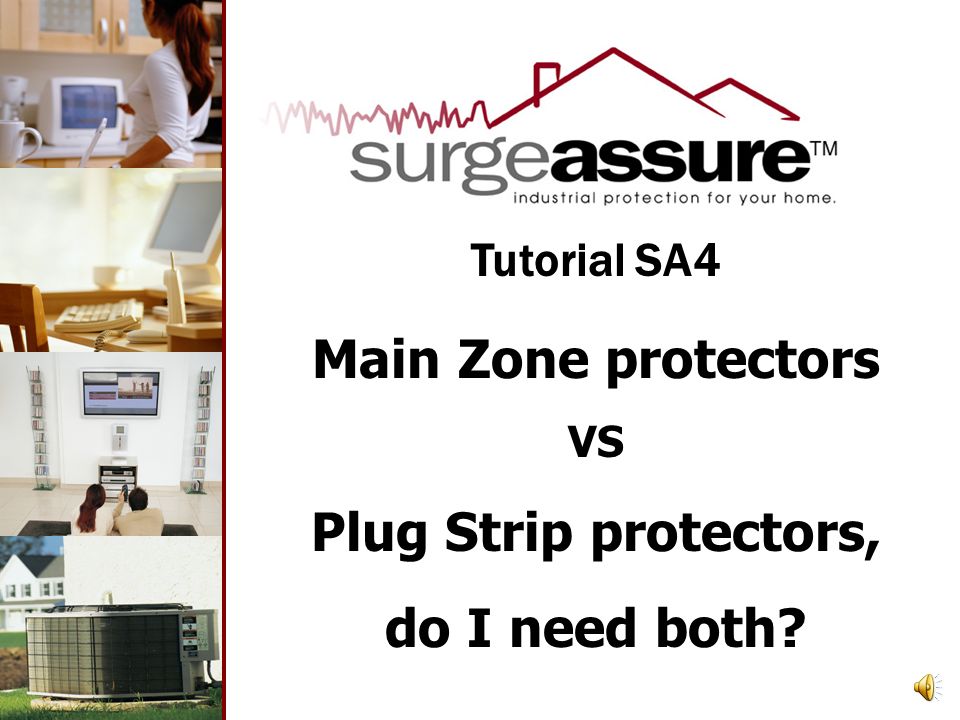 surgeassure™
industrial protection for your home.

Tutorial SA4

Main Zone protectors
vs
Plug Strip protectors,
do I need both?